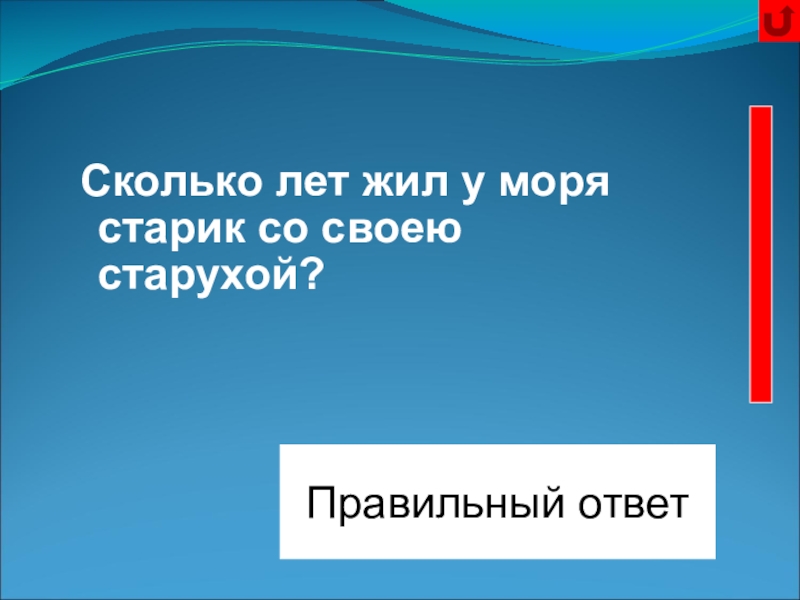 Сколько лет жил у моря старик со своею старухой?

Правильный ответ